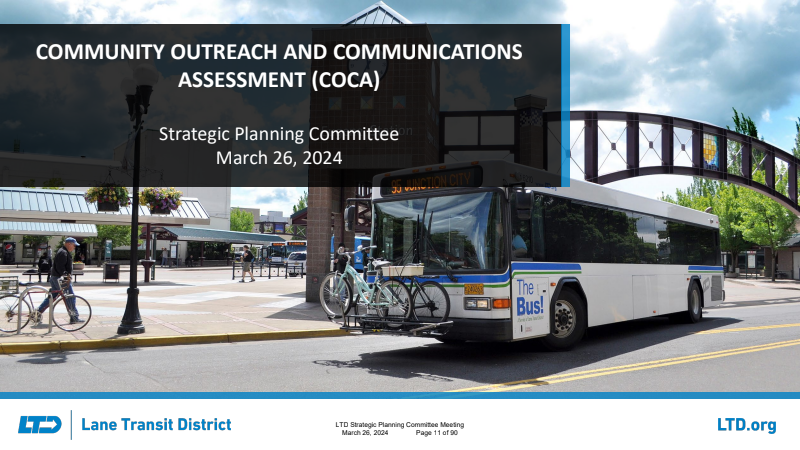 COMMUNITY OUTREACH AND COMMUNICATIONS ASSESSMENT (COCA)

Strategic Planning Committee
March 26, 2024

95 JUNCTION CITY

The Bus!

LTD Lane Transit District

LTD Strategic Planning Committee Meeting
March 26, 2024 Page 11 of 90

LTD.org